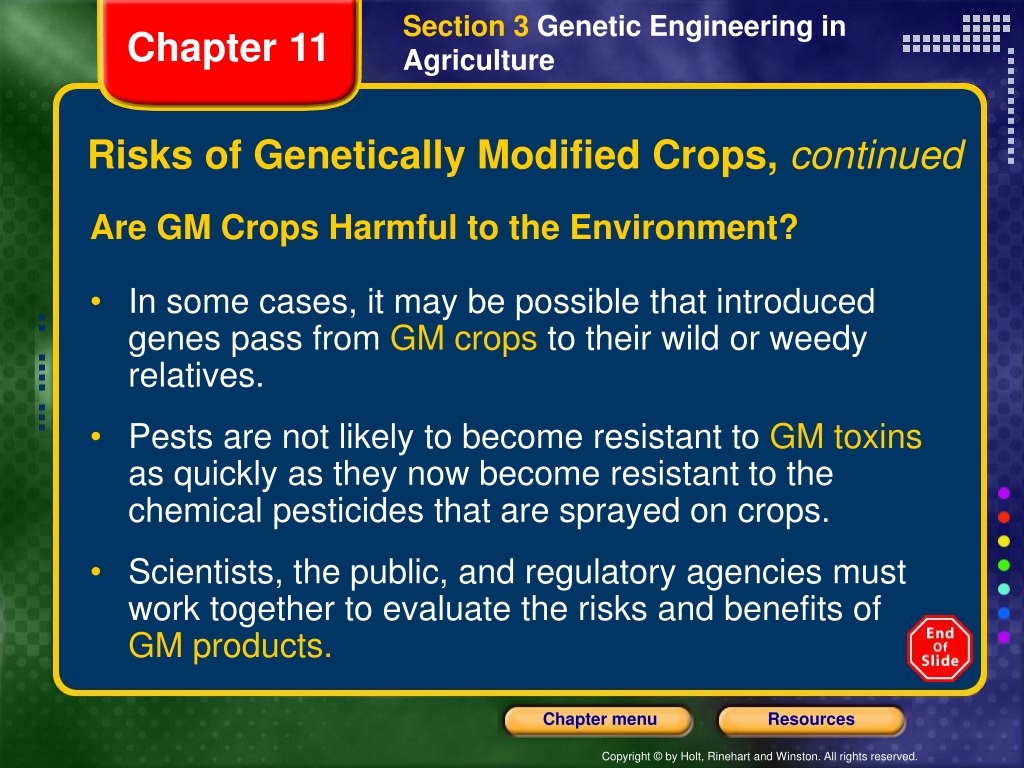 Chapter 11

Section 3 Genetic Engineering in Agriculture

Risks of Genetically Modified Crops, continued

Are GM Crops Harmful to the Environment?

• In some cases, it may be possible that introduced genes pass from GM crops to their wild or weedy relatives.

• Pests are not likely to become resistant to GM toxins as quickly as they now become resistant to the chemical pesticides that are sprayed on crops.

• Scientists, the public, and regulatory agencies must work together to evaluate the risks and benefits of GM products.

End Of Slide

Chapter menu

Resources

Copyright © by Holt, Rinehart and Winston. All rights reserved.